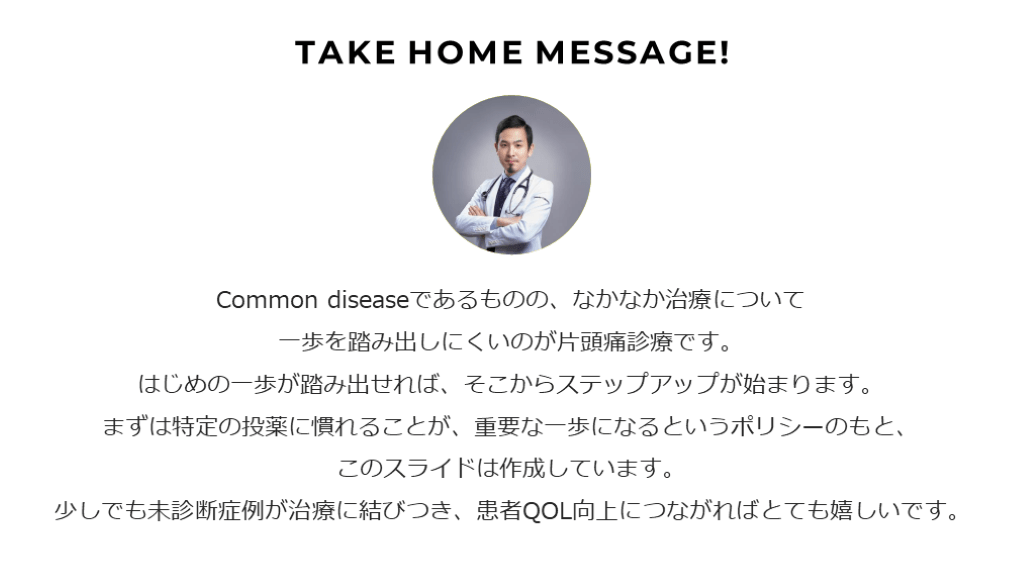 TAKE HOME MESSAGE!

Common diseaseであるものの、なかなか治療について
一歩を踏み出しにくいのが片頭痛診療です。
はじめの一歩が踏み出せれば、そこからステップアップが始まります。
まずは特定の投薬に慣れることが、重要な一歩になるというポリシーのもと、
このスライドは作成しています。
少しでも未診断症例が治療に結びつき、患者QOL向上につながればとても嬉しいです。